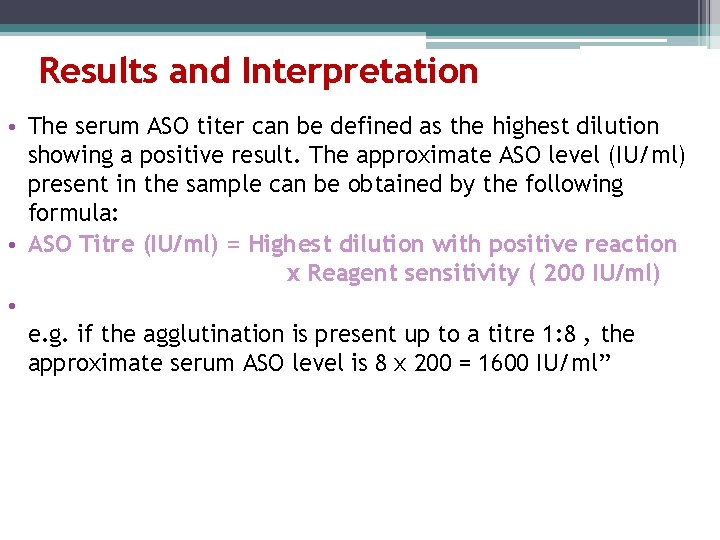 Results and Interpretation

• The serum ASO titer can be defined as the highest dilution showing a positive result. The approximate ASO level (IU/ml) present in the sample can be obtained by the following formula:

• ASO Titre (IU/ml) = Highest dilution with positive reaction x Reagent sensitivity ( 200 IU/ml)

•

e.g. if the agglutination is present up to a titre 1:8 , the approximate serum ASO level is 8 x 200 = 1600 IU/ml”